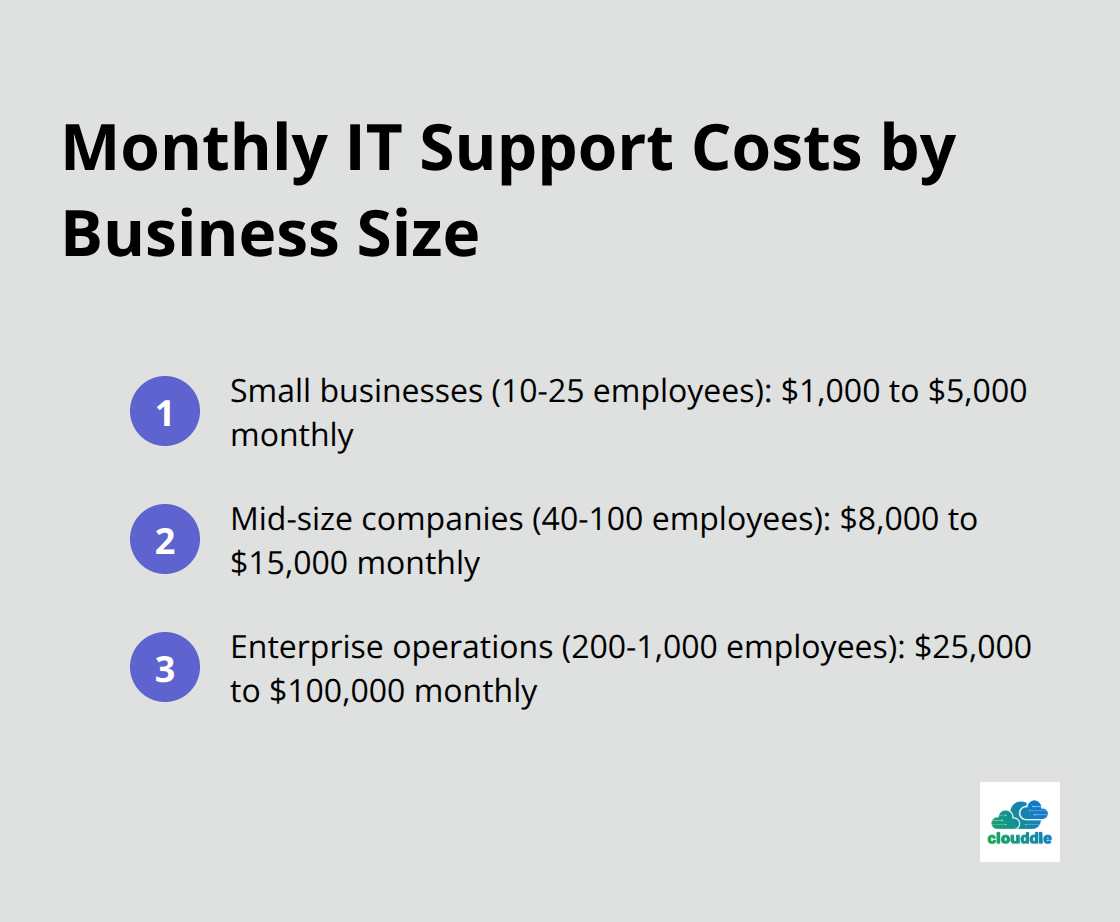 Monthly IT Support Costs by Business Size

1 Small businesses (10-25 employees): \$1,000 to \$5,000 monthly

2 Mid-size companies (40-100 employees): \$8,000 to \$15,000 monthly

3 Enterprise operations (200-1,000 employees): \$25,000 to \$100,000 monthly

clouddle